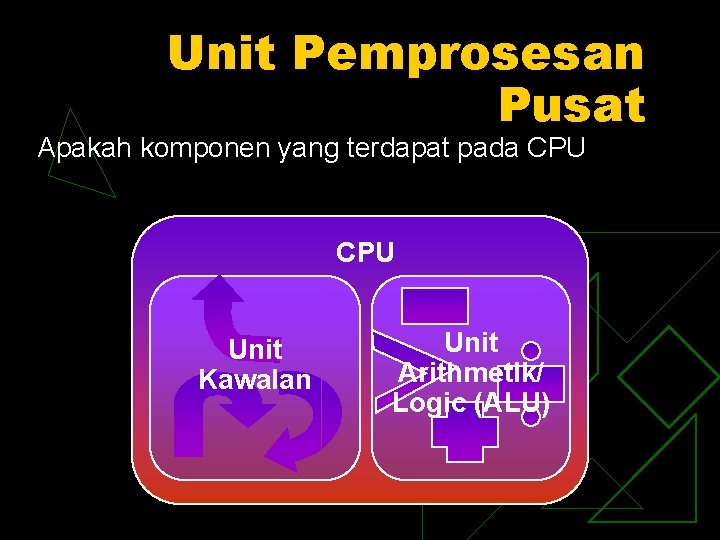 Unit Pemprosesan Pusat

Apakah komponen yang terdapat pada CPU

CPU

Unit Kawalan

Unit Arithmetik/ Logic (ALU)